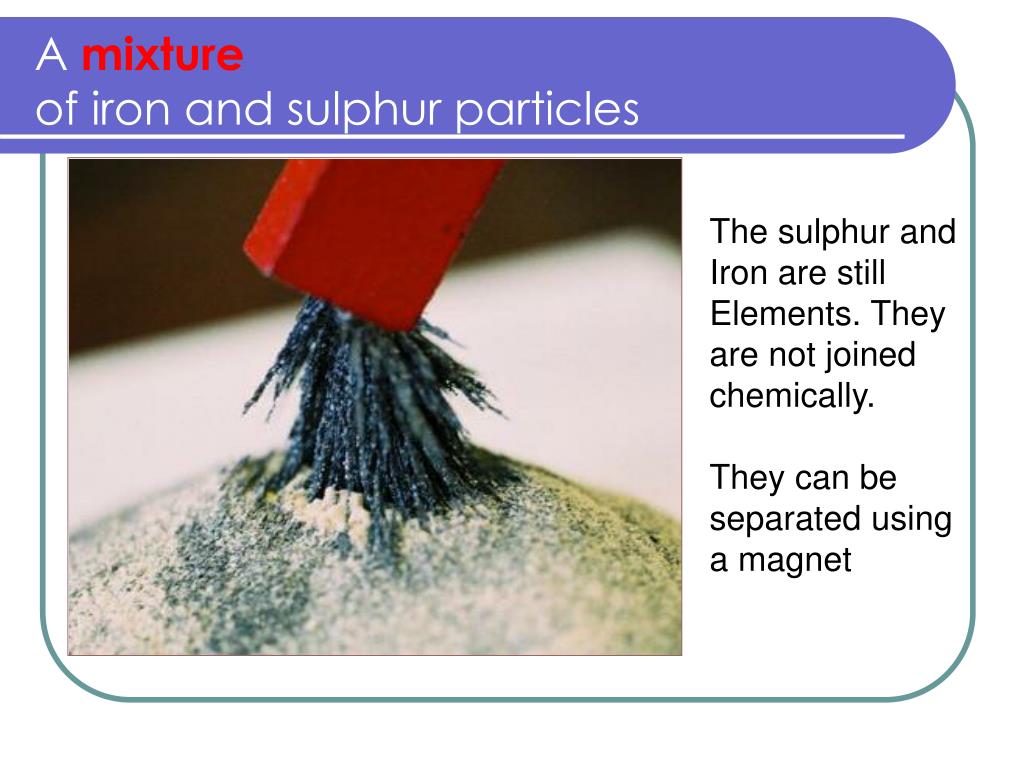 A mixture
of iron and sulphur particles

The sulphur and Iron are still Elements. They are not joined chemically.

They can be separated using a magnet